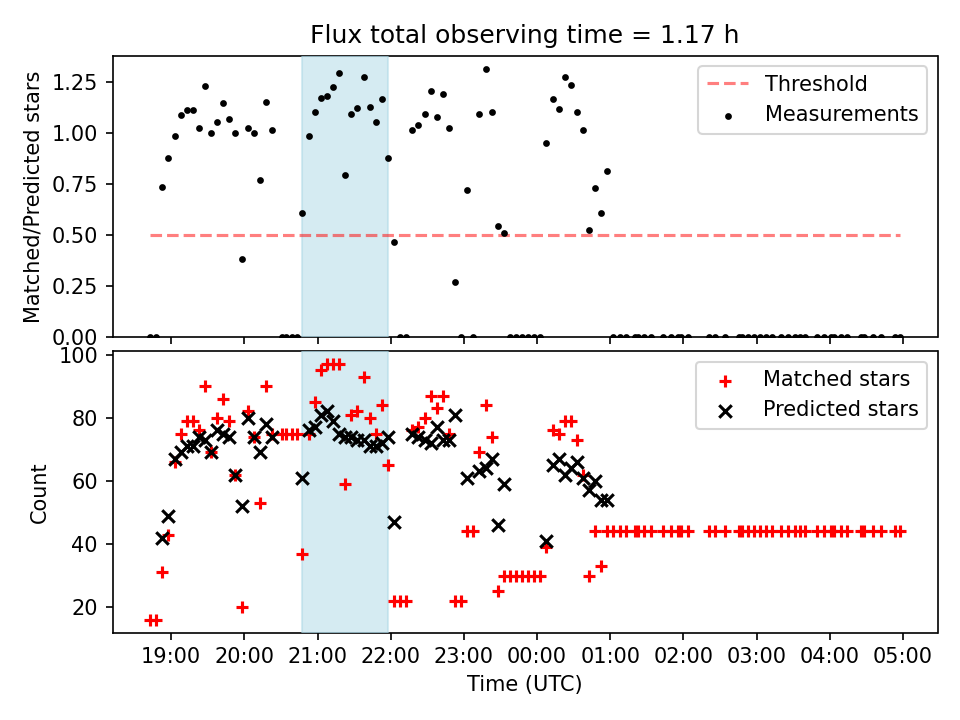 Flux total observing time = 1.17 h

Matched/Predicted stars

1.25
1.00
0.75
0.50
0.25
0.00

Threshold
Measurements

Count

100
80
60
40
20

Matched stars
Predicted stars

19:00 20:00 21:00 22:00 23:00 00:00 01:00 02:00 03:00 04:00 05:00

Time (UTC)